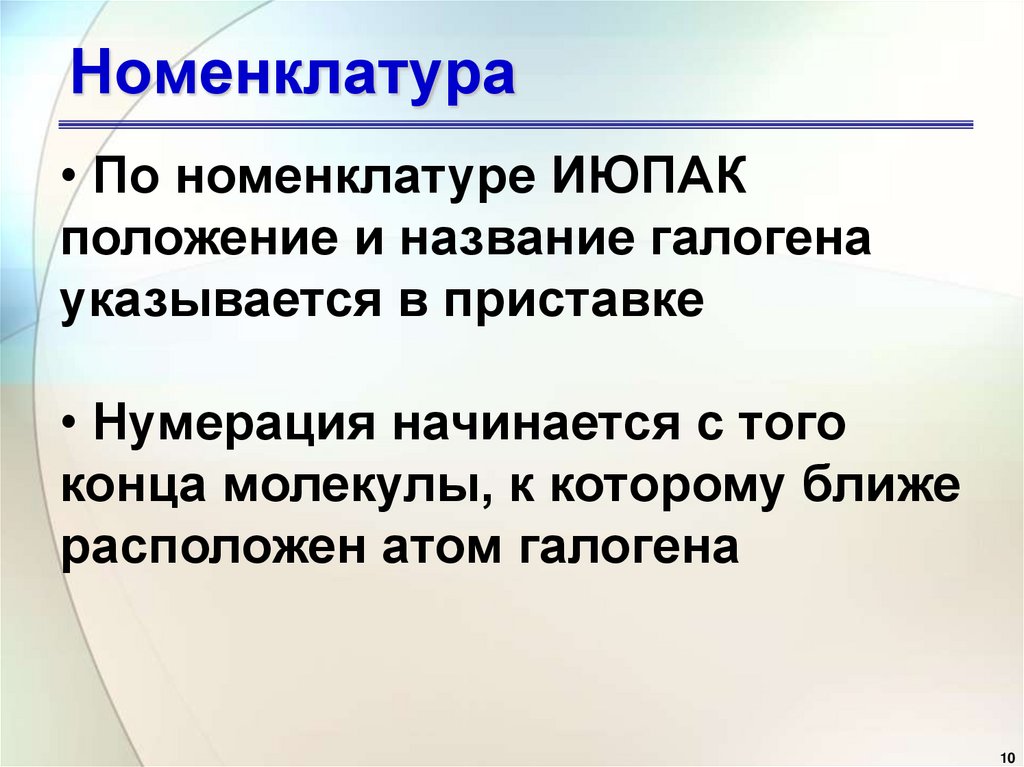 Номенклатура

• По номенклатуре ИЮПАК положение и название галогена указывается в приставке

• Нумерация начинается с того конца молекулы, к которому ближе расположен атом галогена

10